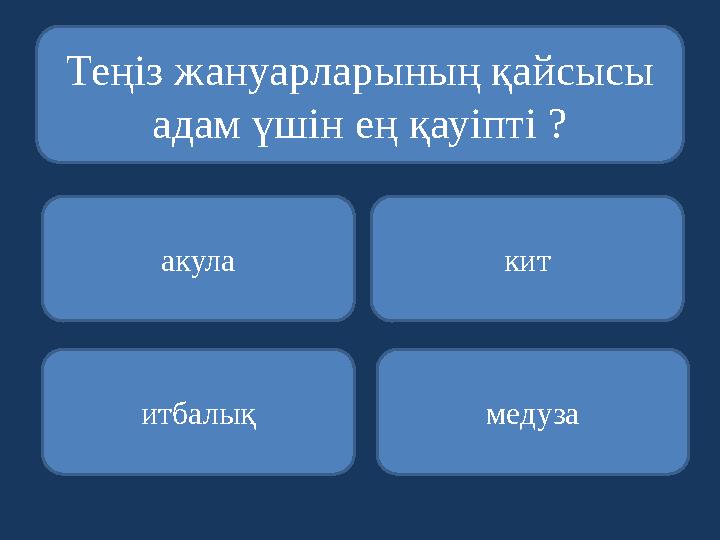 Теңіз жануарларының қайсысы адам үшін ең қауіпті ?

акула

кит

итбалық

медуза